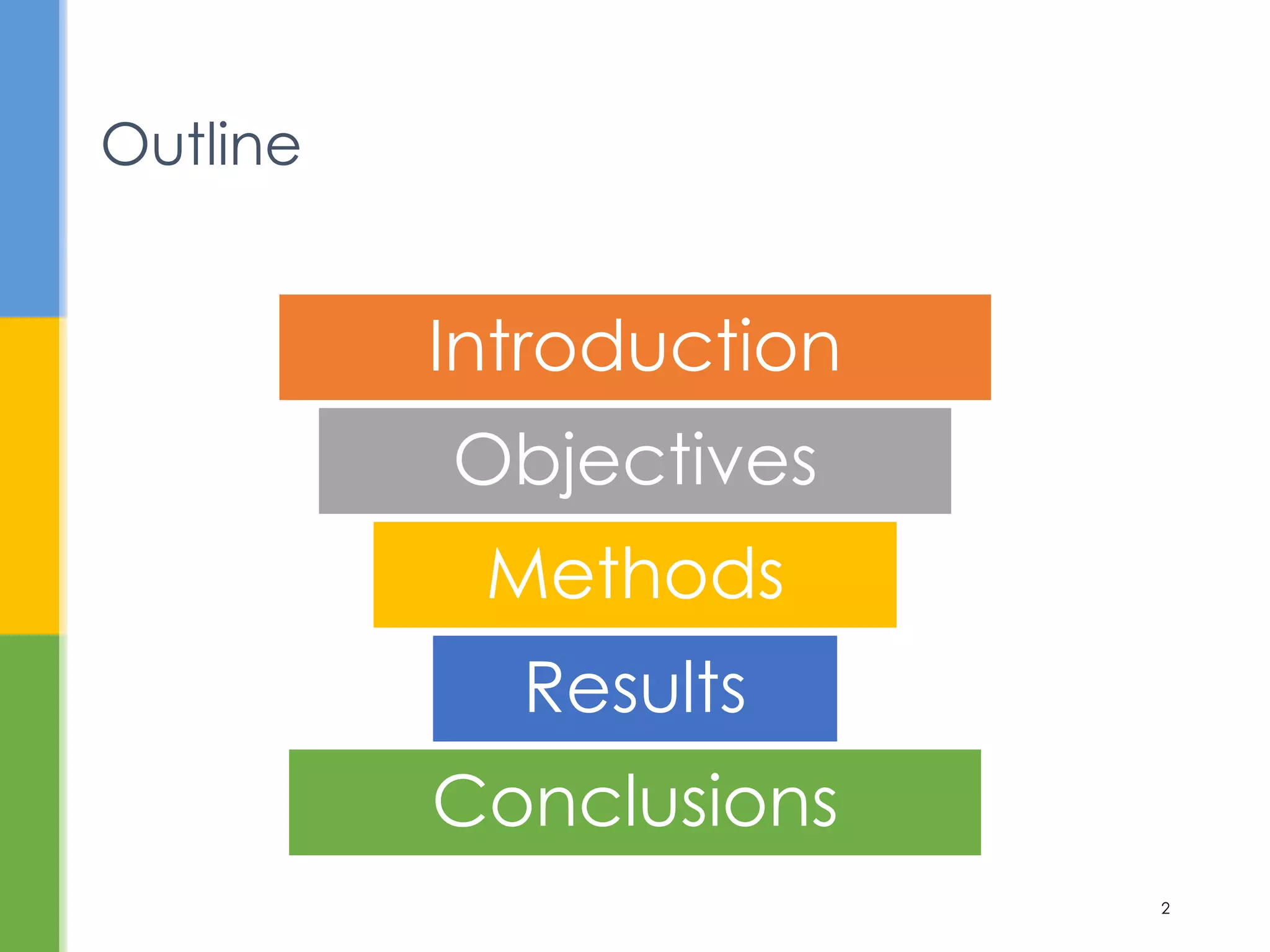 Outline

Introduction

Objectives

Methods

Results

Conclusions

2